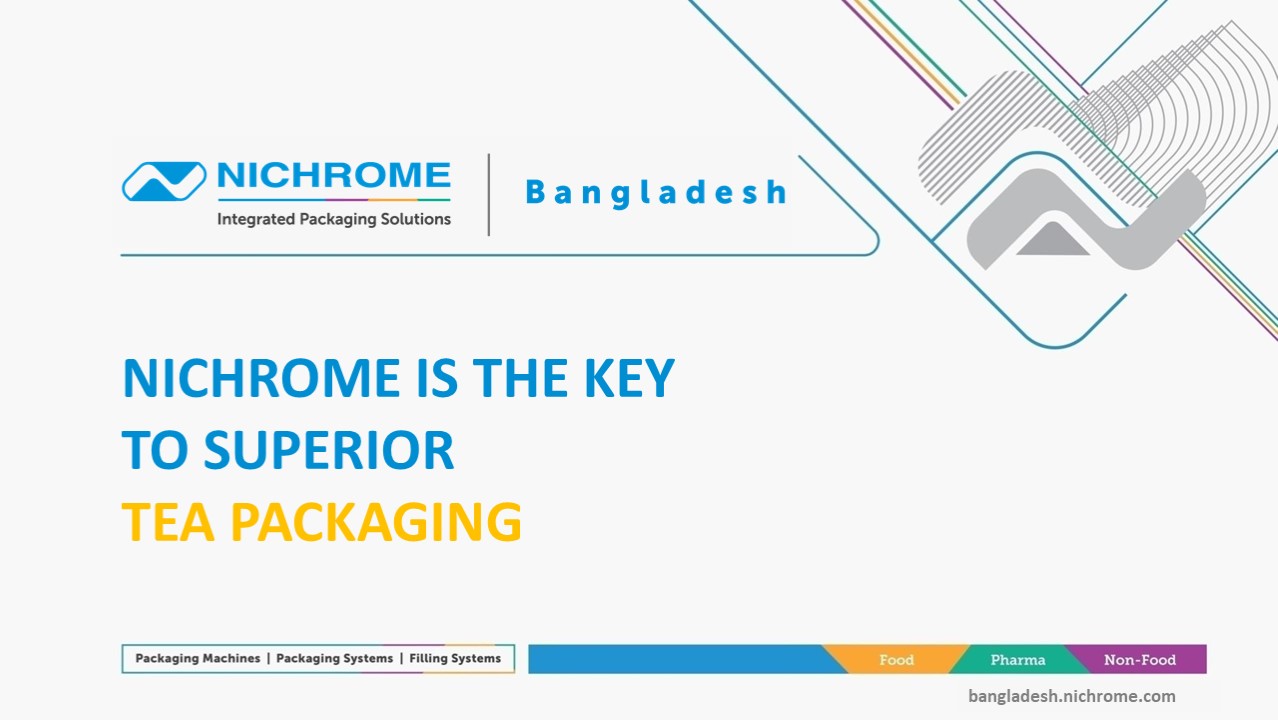 NICHROME
Integrated Packaging Solutions

Bangladesh

NICHROME IS THE KEY TO SUPERIOR TEA PACKAGING

Packaging Machines | Packaging Systems | Filling Systems

Food Pharma Non-Food

bangladesh.nichrome.com